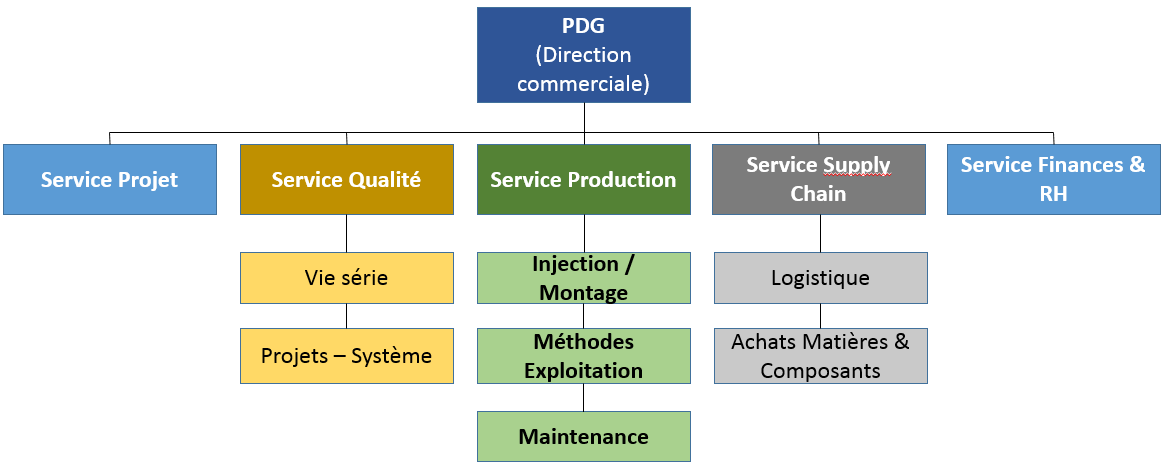 PDG
(Direction commerciale)

Service Projet

Service Qualité

Vie série

Projets – Système

Service Production

Injection / Montage

Méthodes Exploitation

Maintenance

Service Supply Chain

Logistique

Achats Matières & Composants

Service Finances & RH